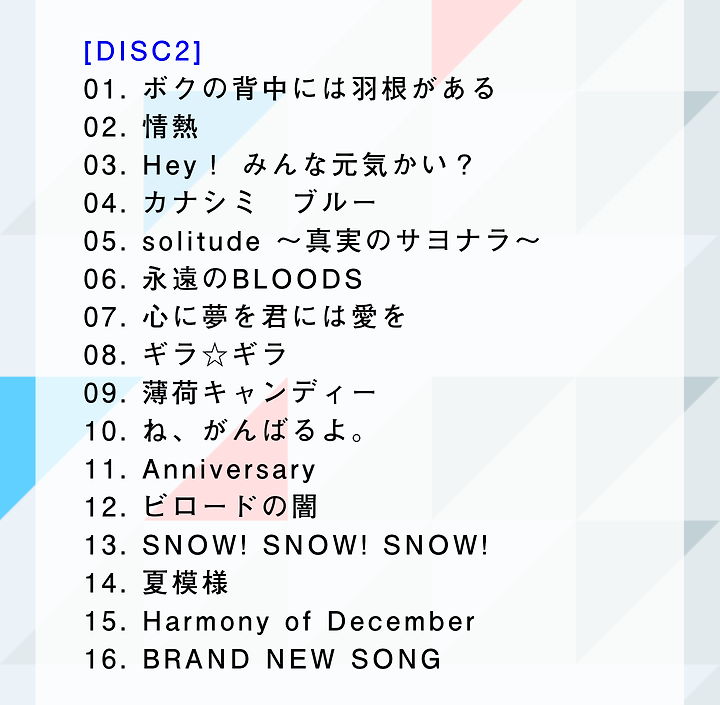 [DISC2]
01. ボクの背中には羽根がある
02. 情熱
03. Hey！ みんな元気かい？
04. カナシミ　ブルー
05. solitude ～真実のサヨナラ～
06. 永遠のBLOODS
07. 心に夢を君には愛を
08. ギラ☆ギラ
09. 薄荷キャンディー
10. ね、がんばるよ。
11. Anniversary
12. ビロードの闇
13. SNOW! SNOW! SNOW!
14. 夏模様
15. Harmony of December
16. BRAND NEW SONG